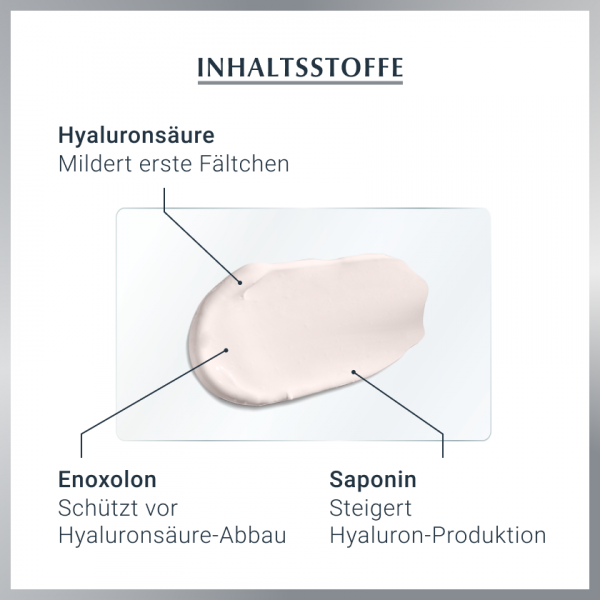 INHALTSSTOFFE

Hyaluronsäure
Mildert erste Fältchen

Enoxolon
Schützt vor Hyaluronsäure-Abbau

Saponin
Steigert Hyaluron-Produktion